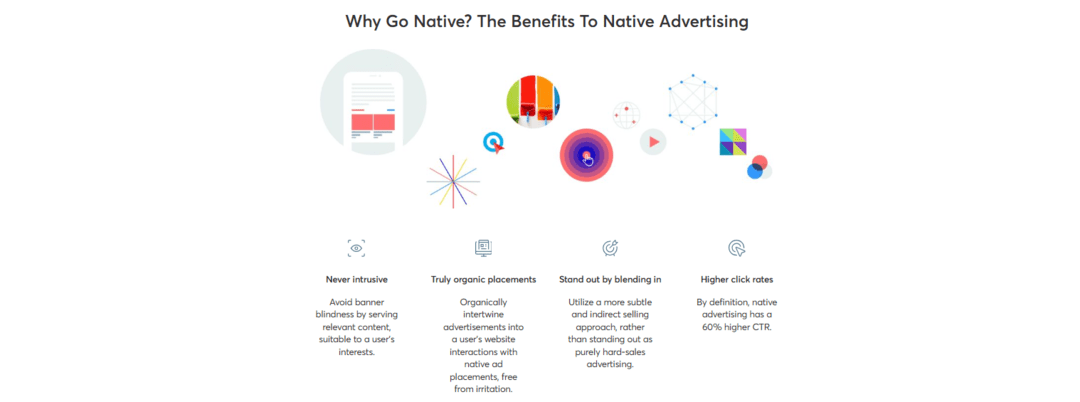 Why Go Native? The Benefits To Native Advertising

Never intrusive

Avoid banner blindness by serving relevant content, suitable to a user's interests.

Truly organic placements

Organically intertwine advertisements into a user's website interactions with native ad placements, free from irritation.

Stand out by blending in

Utilize a more subtle and indirect selling approach, rather than standing out as purely hard-sales advertising.

Higher click rates

By definition, native advertising has a 60% higher CTR.